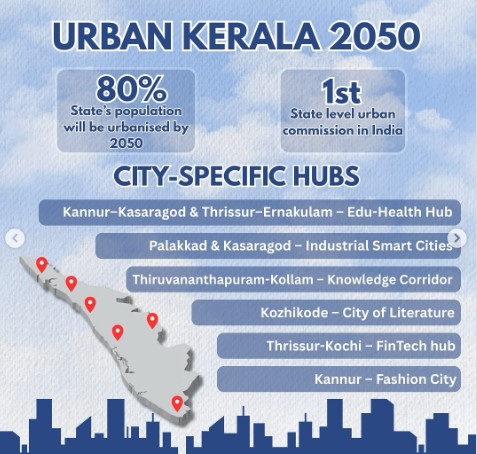 URBAN KERALA 2050

80%
State's population will be urbanised by 2050

1st
State level urban commission in India

CITY-SPECIFIC HUBS

Kannur–Kasaragod & Thrissur–Ernakulam – Edu-Health Hub

Palakkad & Kasaragod – Industrial Smart Cities

Thiruvananthapuram-Kollam – Knowledge Corridor

Kozhikode – City of Literature

Thrissur-Kochi – FinTech hub

Kannur – Fashion City